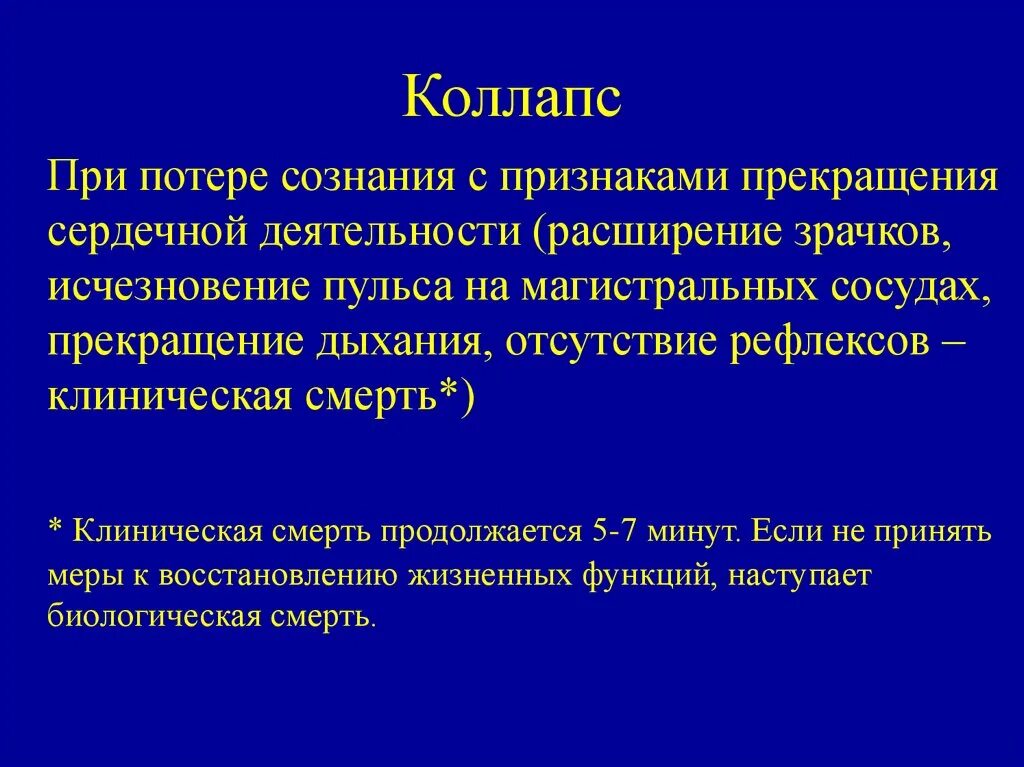 Коллапс

При потере сознания с признаками прекращения сердечной деятельности (расширение зрачков, исчезновение пульса на магистральных сосудах, прекращение дыхания, отсутствие рефлексов – клиническая смерть*)

* Клиническая смерть продолжается 5-7 минут. Если не принять меры к восстановлению жизненных функций, наступает биологическая смерть.